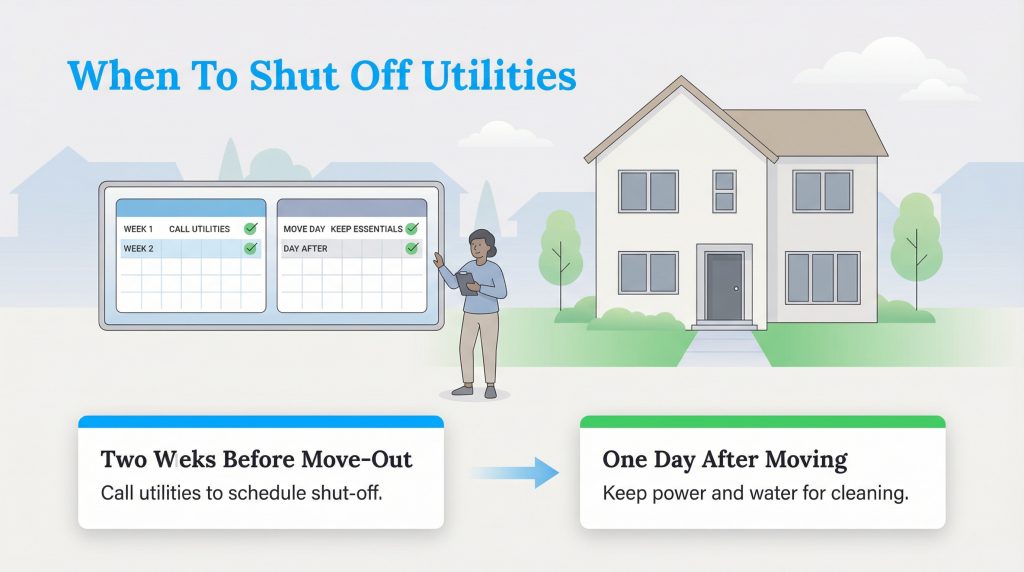 When To Shut Off Utilities

WEEK 1 CALL UTILITIES
WEEK 2

MOVE DAY KEEP ESSENTIALS
DAY AFTER

Two Weks Before Move-Out
Call utilities to schedule shut-off.

One Day After Moving
Keep power and water for cleaning.